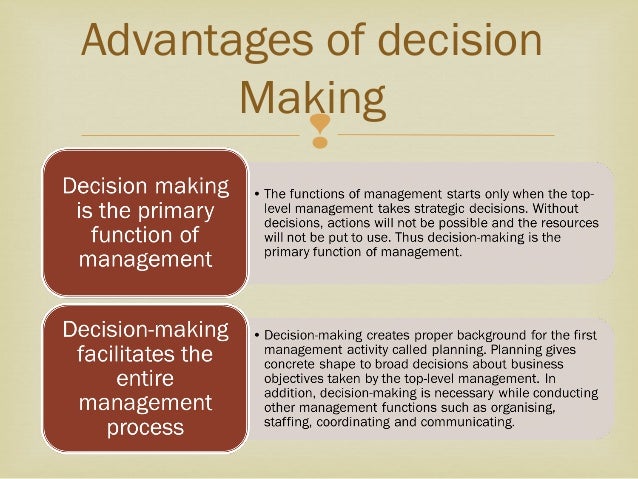 Advantages of decision Making

Decision making is the primary function of management

• The functions of management starts only when the top-level management takes strategic decisions. Without decisions, actions will not be possible and the resources will not be put to use. Thus decision-making is the primary function of management.

Decision-making facilitates the entire management process

• Decision-making creates proper background for the first management activity called planning. Planning gives concrete shape to broad decisions about business objectives taken by the top-level management. In addition, decision-making is necessary while conducting other management functions such as organising, staffing, coordinating and communicating.